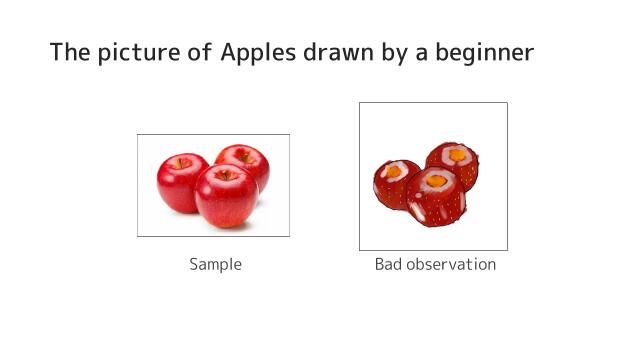 The picture of Apples drawn by a beginner

Sample

Bad observation